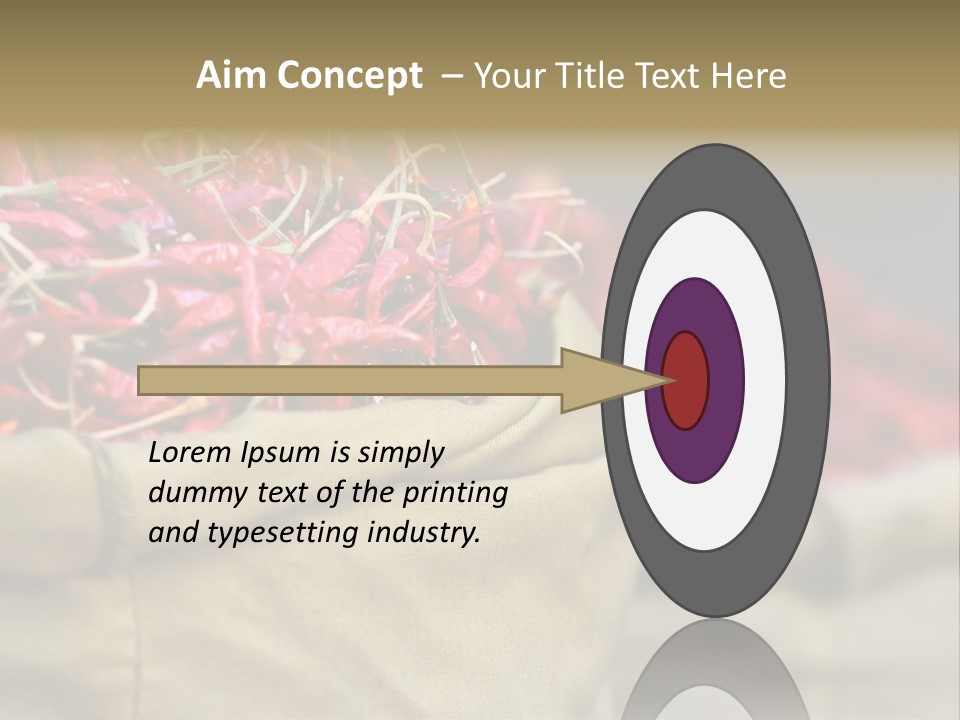 Aim Concept – Your Title Text Here

Lorem Ipsum is simply dummy text of the printing and typesetting industry.